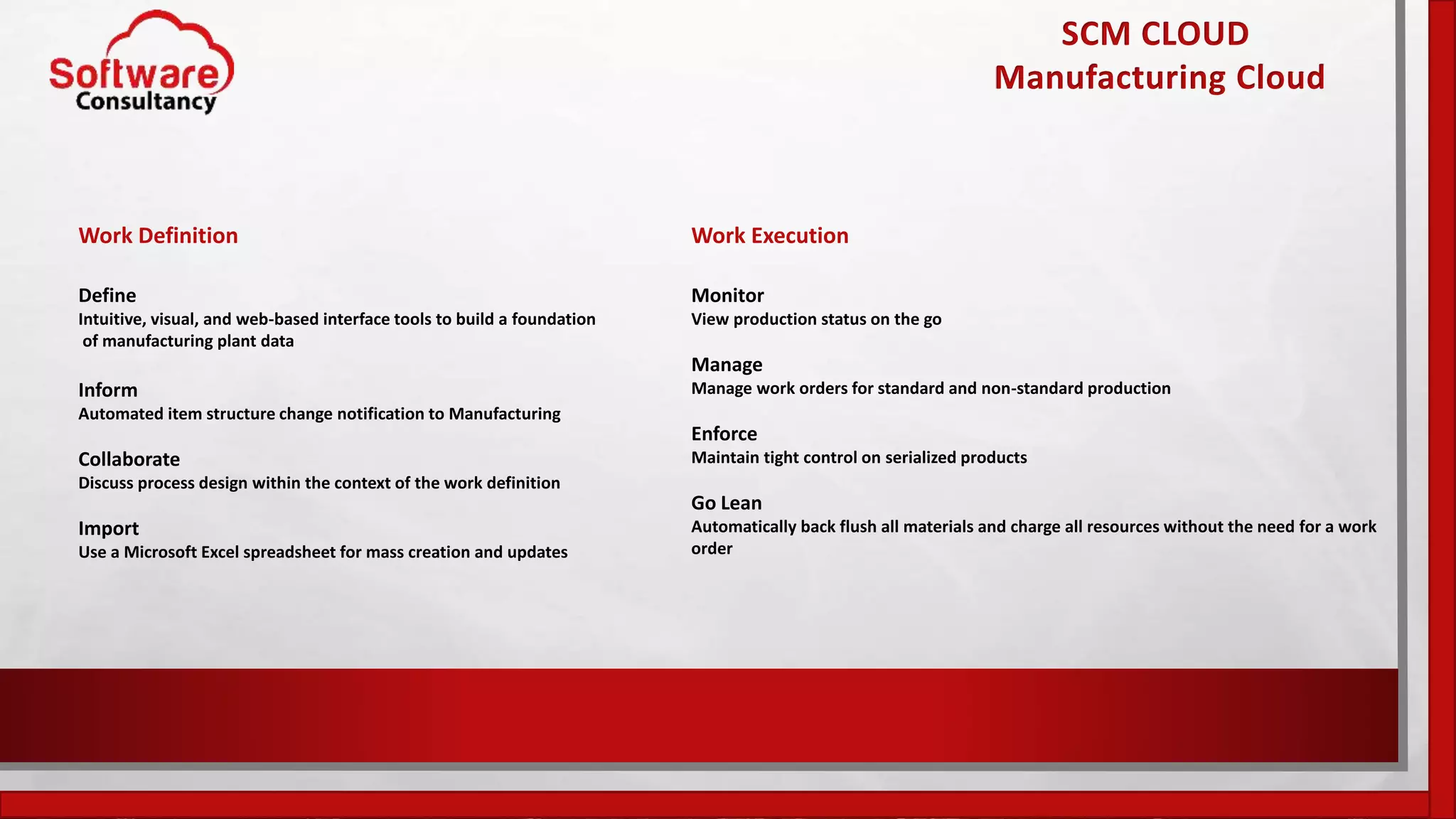 Software Consultancy

SCM CLOUD
Manufacturing Cloud

Work Definition

Define
Intuitive, visual, and web-based interface tools to build a foundation of manufacturing plant data

Inform
Automated item structure change notification to Manufacturing

Collaborate
Discuss process design within the context of the work definition

Import
Use a Microsoft Excel spreadsheet for mass creation and updates

Work Execution

Monitor
View production status on the go

Manage
Manage work orders for standard and non-standard production

Enforce
Maintain tight control on serialized products

Go Lean
Automatically back flush all materials and charge all resources without the need for a work order